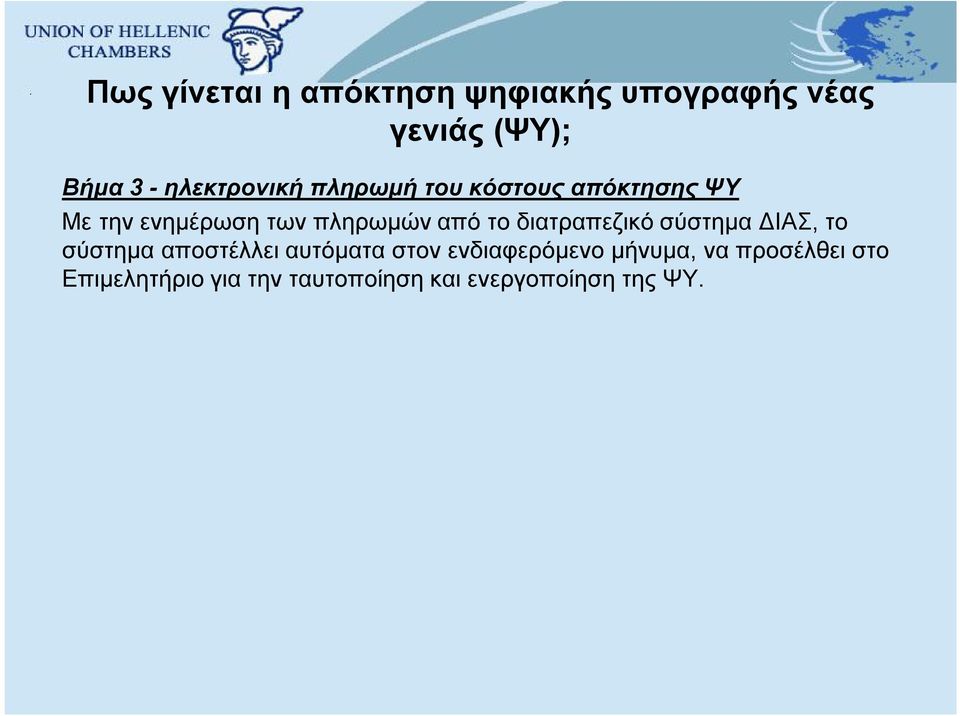 UNION OF HELLENIC CHAMBERS

Πως γίνεται η απόκτηση ψηφιακής υπογραφής νέας γενιάς (ΨΥ);

Βήμα 3 - ηλεκτρονική πληρωμή του κόστους απόκτησης ΨΥ

Με την ενημέρωση των πληρωμών από το διατραπεζικό σύστημα ΔΙΑΣ, το σύστημα αποστέλλει αυτόματα στον ενδιαφερόμενο μήνυμα, να προσέλθει στο Επιμελητήριο για την ταυτοποίηση και ενεργοποίηση της ΨΥ.